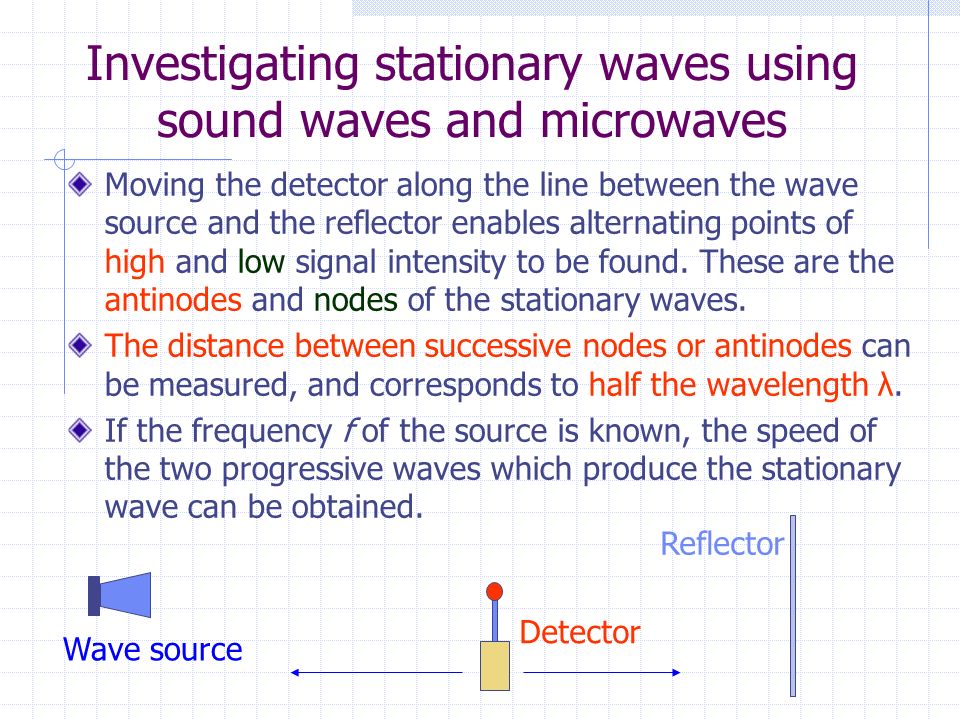 Investigating stationary waves using sound waves and microwaves

Moving the detector along the line between the wave source and the reflector enables alternating points of high and low signal intensity to be found. These are the antinodes and nodes of the stationary waves.

The distance between successive nodes or antinodes can be measured, and corresponds to half the wavelength λ.

If the frequency $f$ of the source is known, the speed of the two progressive waves which produce the stationary wave can be obtained.

Reflector

Detector

Wave source